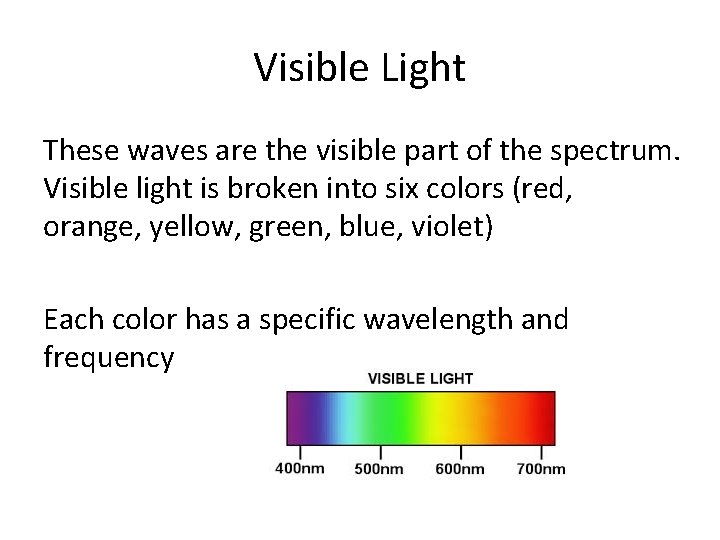 Visible Light

These waves are the visible part of the spectrum. Visible light is broken into six colors (red, orange, yellow, green, blue, violet)

Each color has a specific wavelength and frequency

VISIBLE LIGHT

400nm 500nm 600nm 700nm